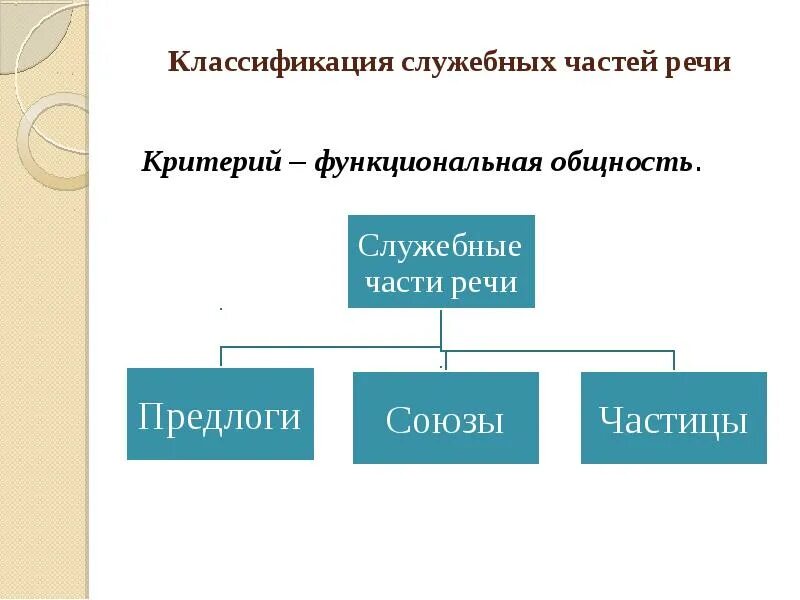 Классификация служебных частей речи

Критерий – функциональная общность.

Служебные части речи

Предлоги

Союзы

Частицы